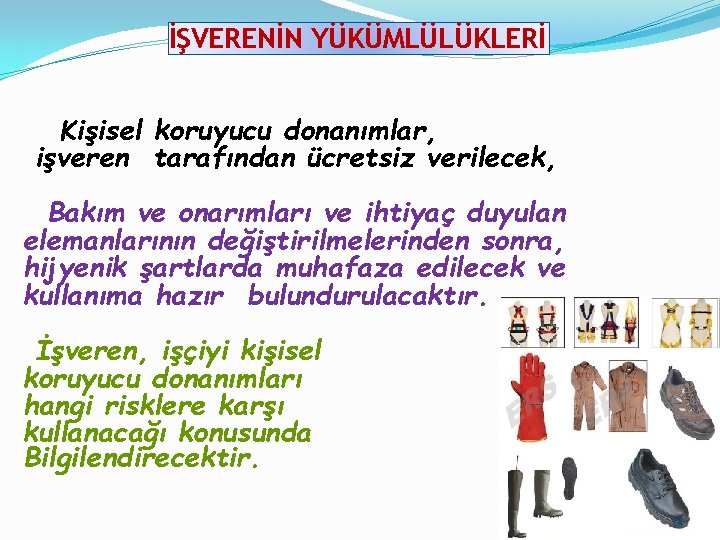 İŞVERENİN YÜKÜMLÜLÜKLERİ

Kişisel koruyucu donanımlar, işveren tarafından ücretsiz verilecek,

Bakım ve onarımları ve ihtiyaç duyulan elemanlarının değiştirilmelerinden sonra, hijyenik şartlarda muhafaza edilecek ve kullanıma hazır bulundurulacaktır.

İşveren, işçiyi kişisel koruyucu donanımları hangi risklere karşı kullanacağı konusunda Bilgilendirecektir.